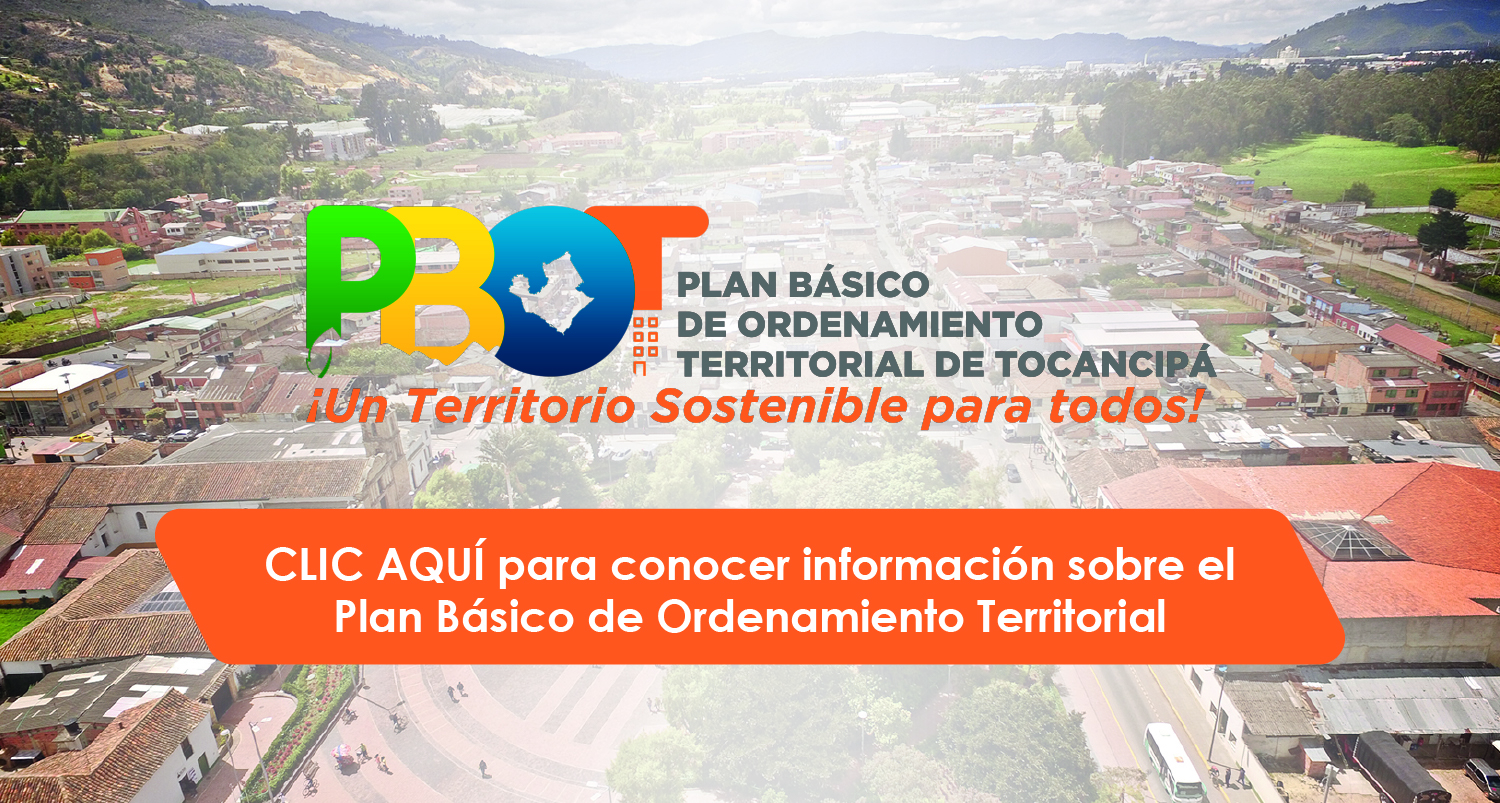 PBOT
PLAN BÁSICO
DE ORDENAMIENTO
TERRITORIAL DE TOCANCIPÁ
¡Un Territorio Sostenible para todos!

CLIC AQUÍ para conocer información sobre el Plan Básico de Ordenamiento Territorial